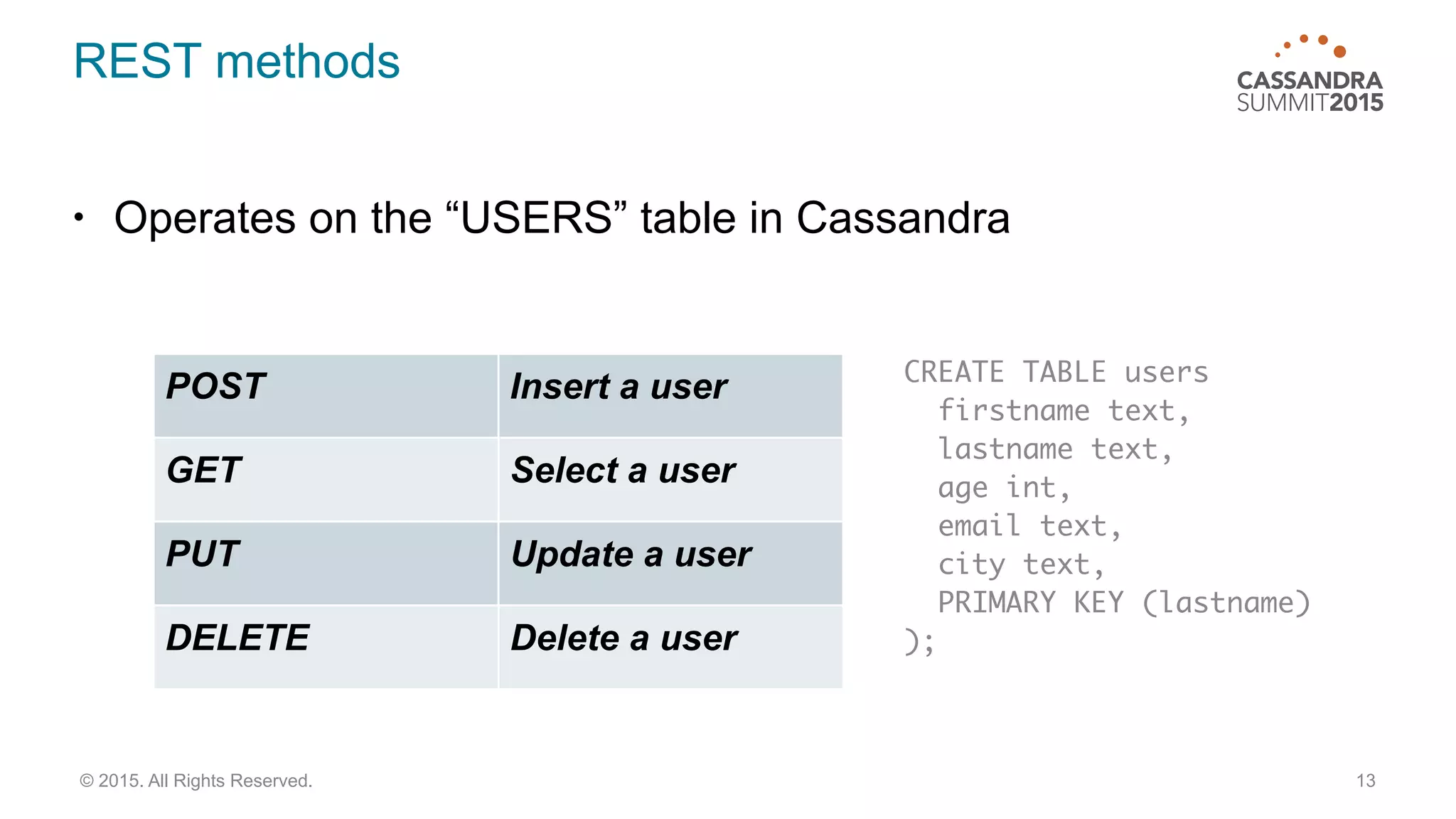 REST methods

CASSANDRA SUMMIT2015

• Operates on the “USERS” table in Cassandra

| POST | Insert a user |
|---|---|
| GET | Select a user |
| PUT | Update a user |
| DELETE | Delete a user |

CREATE TABLE users
  firstname text,
  lastname text,
  age int,
  email text,
  city text,
  PRIMARY KEY (lastname)
);

© 2015. All Rights Reserved.

13